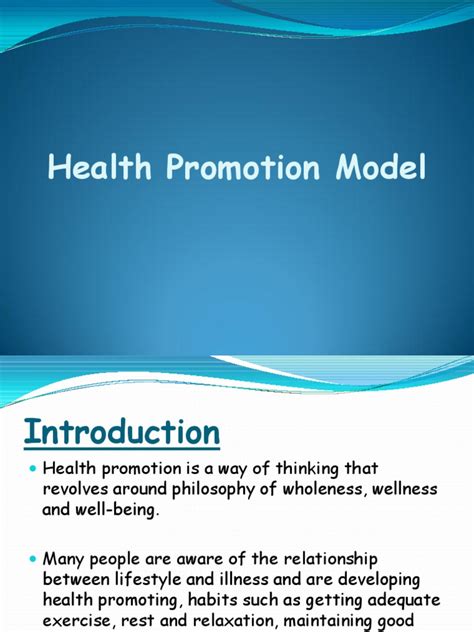 Health Promotion Model

Introduction

• Health promotion is a way of thinking that revolves around philosophy of wholeness, wellness and well-being.

• Many people are aware of the relationship between lifestyle and illness and are developing health promoting, habits such as getting adequate exercise, rest and relaxation, maintaining good